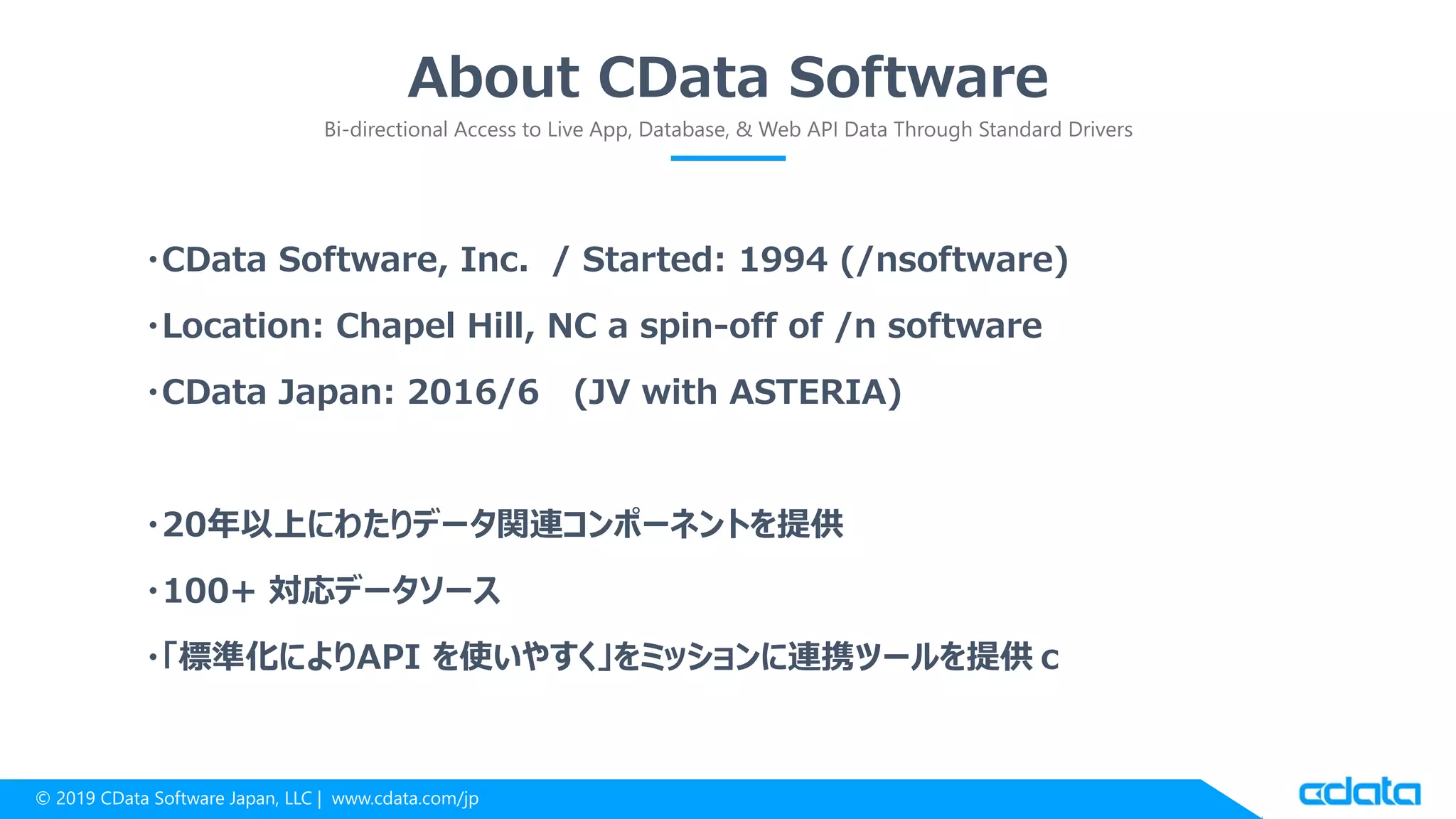 About CData Software

Bi-directional Access to Live App, Database, & Web API Data Through Standard Drivers

・CData Software, Inc. / Started: 1994 (/nsoftware)

・Location: Chapel Hill, NC a spin-off of /n software

・CData Japan: 2016/6 (JV with ASTERIA)

・20年以上にわたりデータ関連コンポーネントを提供

・100+ 対応データソース

・「標準化によりAPI を使いやすく」をミッションに連携ツールを提供 c

© 2019 CData Software Japan, LLC | www.cdata.com/jp

cdata